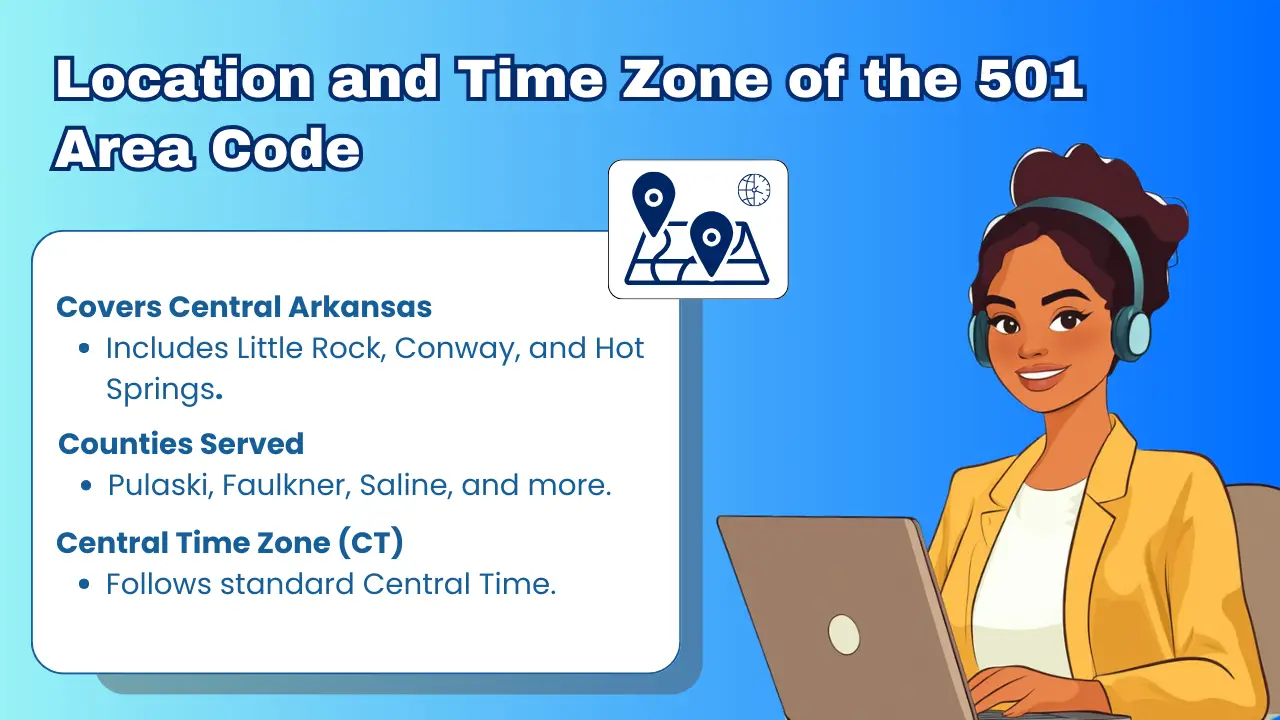 Location and Time Zone of the 501 Area Code

Covers Central Arkansas
• Includes Little Rock, Conway, and Hot Springs.

Counties Served
• Pulaski, Faulkner, Saline, and more.

Central Time Zone (CT)
• Follows standard Central Time.